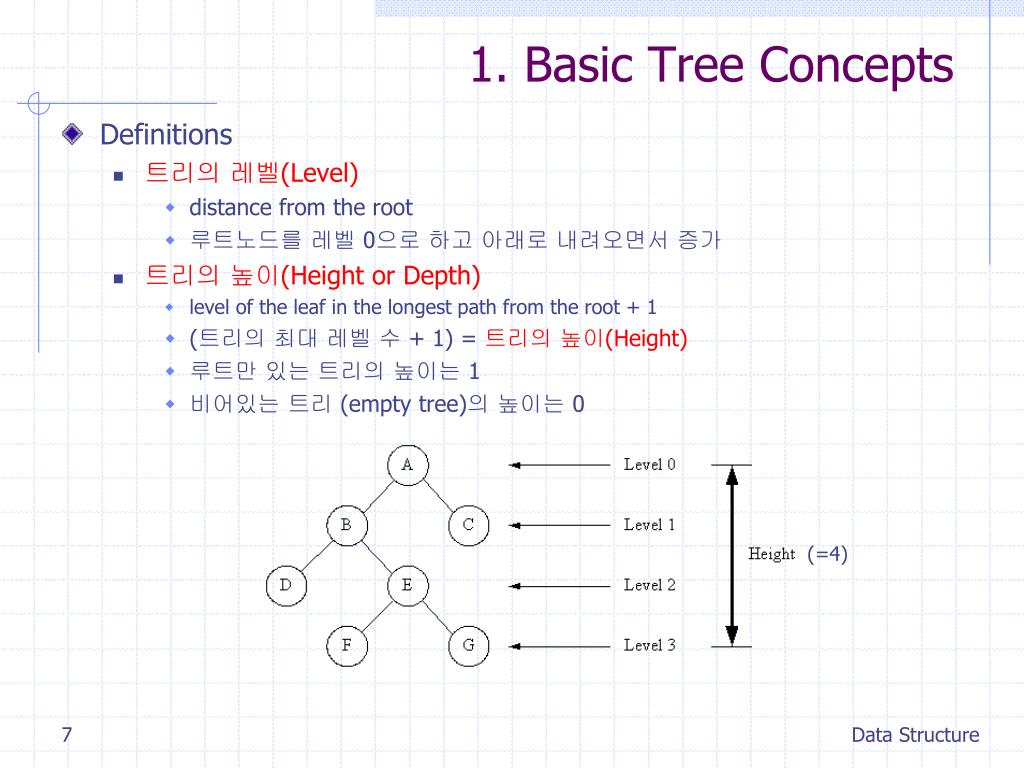 1. Basic Tree Concepts

Definitions

트리의 레벨(Level)

distance from the root

루트노드를 레벨 0으로 하고 아래로 내려오면서 증가

트리의 높이(Height or Depth)

level of the leaf in the longest path from the root + 1

(트리의 최대 레벨 수 + 1) = 트리의 높이(Height)

루트만 있는 트리의 높이는 1

비어있는 트리 (empty tree)의 높이는 0

A
B
C
D
E
F
G
Level 0
Level 1
Level 2
Level 3
Height (=4)

7

Data Structure